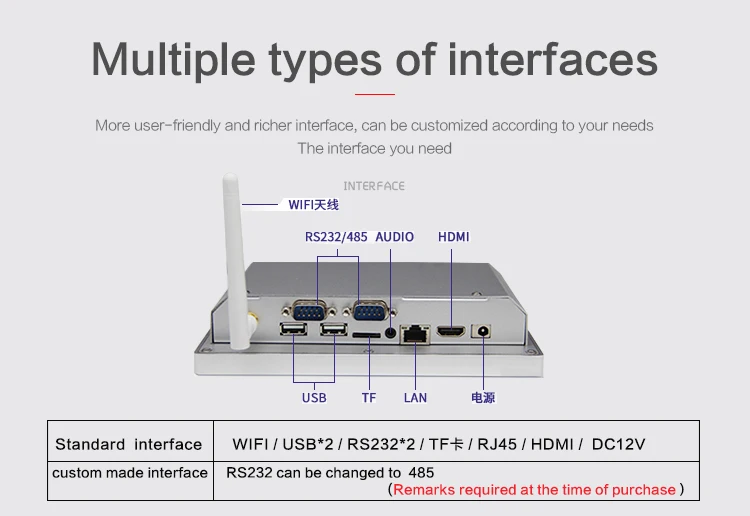 Multiple types of interfaces

More user-friendly and richer interface, can be customized according to your needs
The interface you need

INTERFACE

WIFI天线

RS232/485 AUDIO HDMI

USB TF LAN 电源

| Standard interface | WIFI / USB*2 / RS232*2 / TF卡 / RJ45 / HDMI / DC12V |
|---|---|
| custom made interface | RS232 can be changed to 485 (Remarks required at the time of purchase ) |